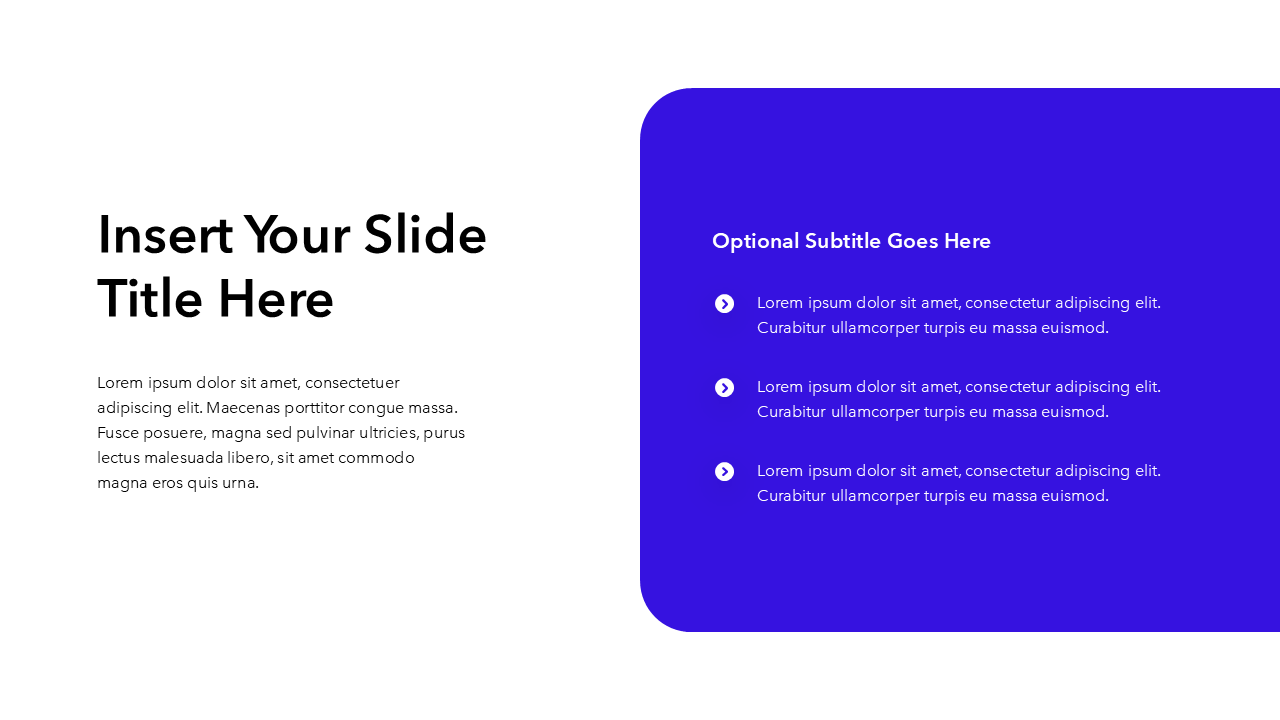 Insert Your Slide Title Here

Lorem ipsum dolor sit amet, consectetuer adipiscing elit. Maecenas porttitor congue massa. Fusce posuere, magna sed pulvinar ultricies, purus lectus malesuada libero, sit amet commodo magna eros quis urna.

Optional Subtitle Goes Here

Lorem ipsum dolor sit amet, consectetur adipiscing elit. Curabitur ullamcorper turpis eu massa euismod.

Lorem ipsum dolor sit amet, consectetur adipiscing elit. Curabitur ullamcorper turpis eu massa euismod.

Lorem ipsum dolor sit amet, consectetur adipiscing elit. Curabitur ullamcorper turpis eu massa euismod.